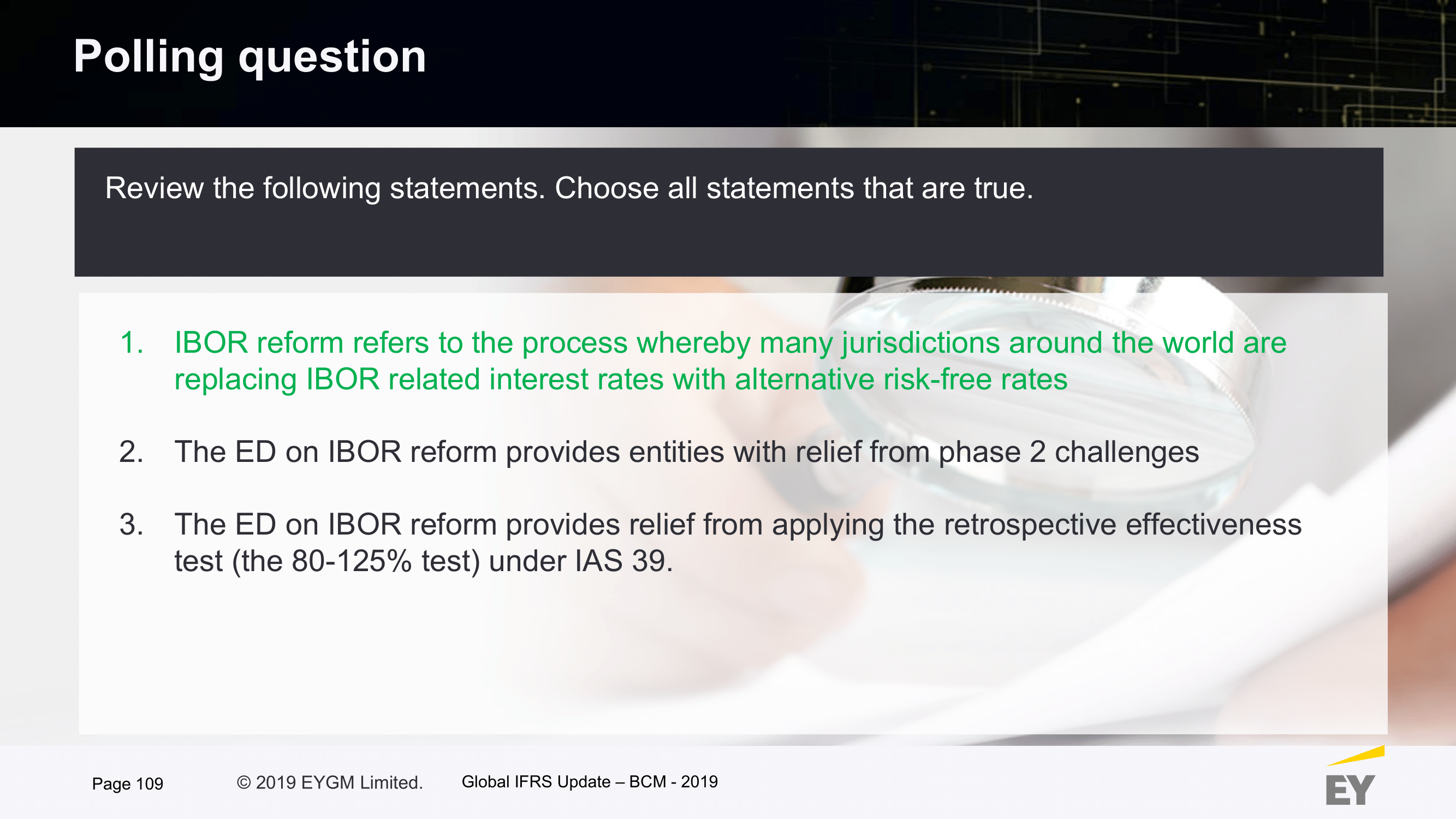 Polling question

Review the following statements. Choose all statements that are true.

1. IBOR reform refers to the process whereby many jurisdictions around the world are replacing IBOR related interest rates with alternative risk-free rates

2. The ED on IBOR reform provides entities with relief from phase 2 challenges

3. The ED on IBOR reform provides relief from applying the retrospective effectiveness test (the 80-125% test) under IAS 39.

Page 109 © 2019 EYGM Limited. Global IFRS Update – BCM - 2019

EY